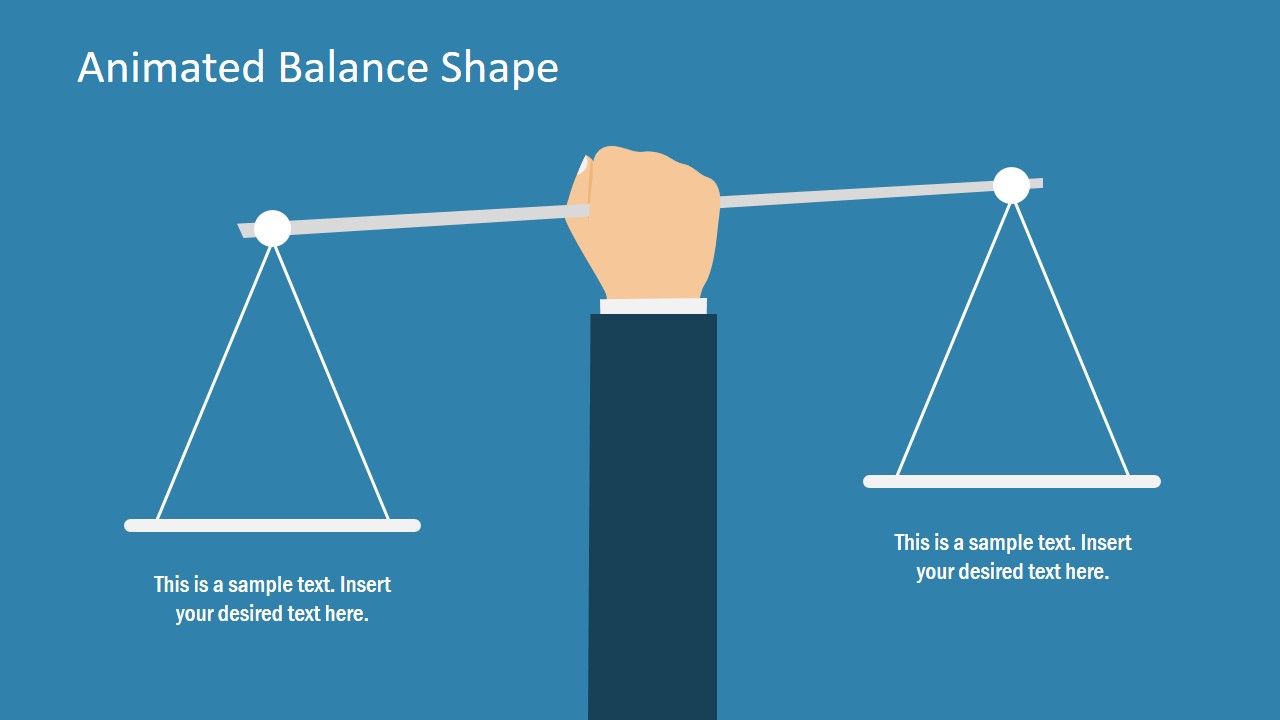 Animated Balance Shape

This is a sample text. Insert your desired text here.

This is a sample text. Insert your desired text here.